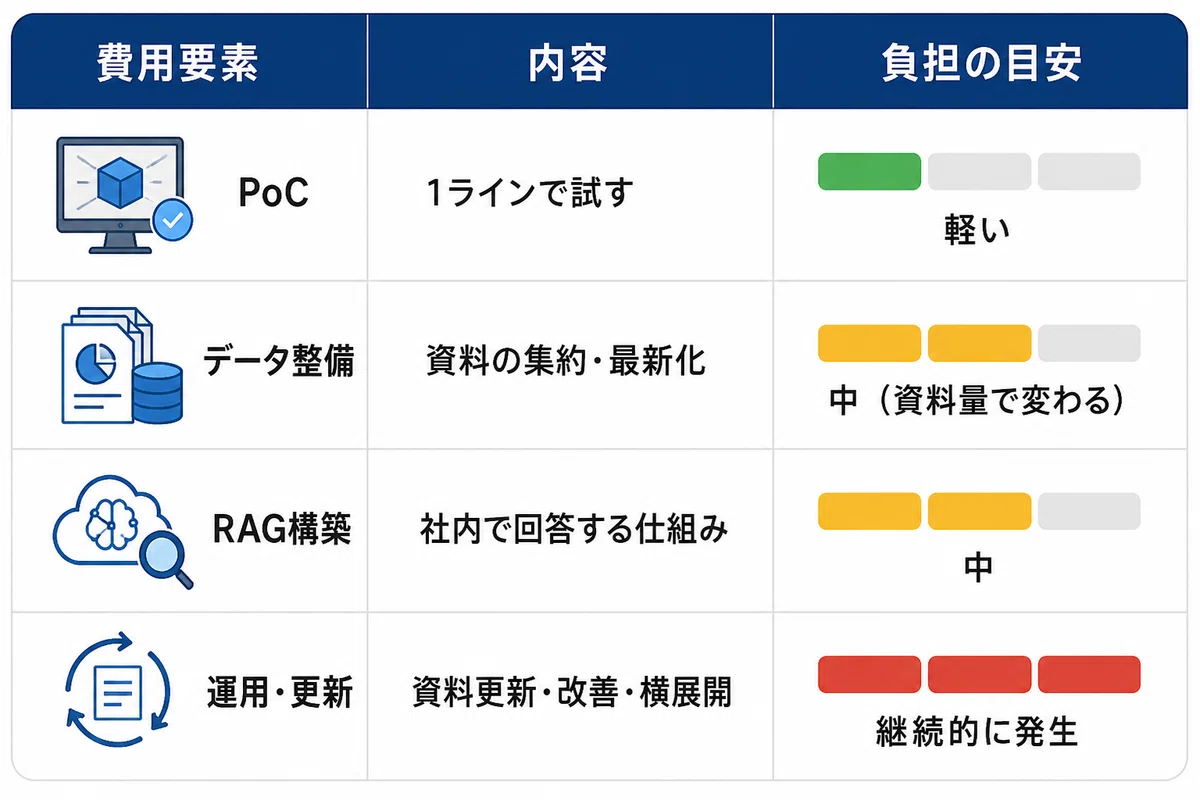 | 費用要素 | 内容 | 負担の目安 |
|---|---|---|
| PoC | 1ラインで試す | 軽い |
| データ整備 | 資料の集約・最新化 | 中（資料量で変わる） |
| RAG構築 | 社内で回答する仕組み | 中 |
| 運用・更新 | 資料更新・改善・横展開 | 継続的に発生 |